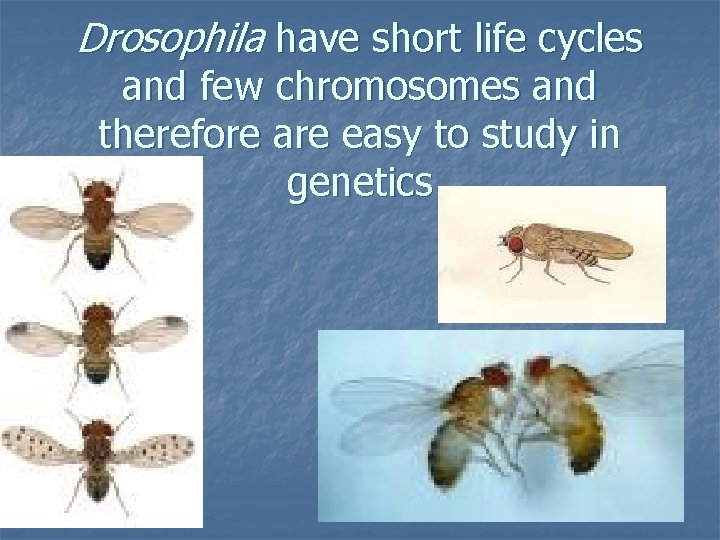 Drosophila have short life cycles and few chromosomes and therefore are easy to study in genetics